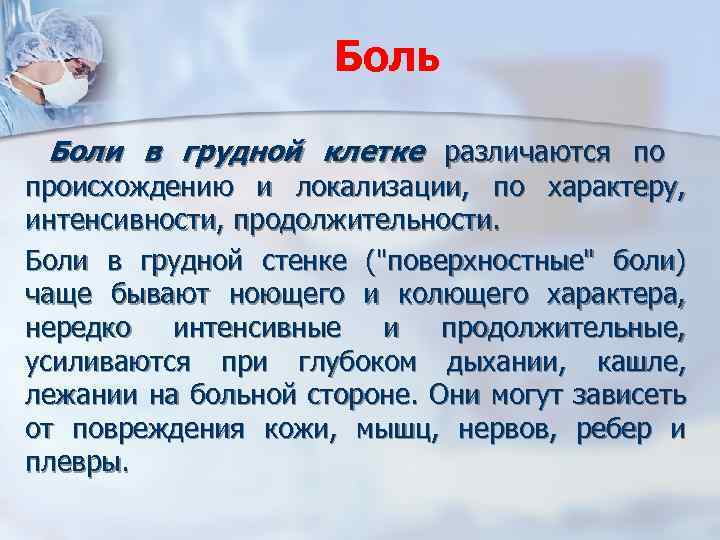 Боль

Боли в грудной клетке различаются по происхождению и локализации, по характеру, интенсивности, продолжительности.

Боли в грудной стенке ("поверхностные" боли) чаще бывают ноющего и колющего характера, нередко интенсивные и продолжительные, усиливаются при глубоком дыхании, кашле, лежании на больной стороне. Они могут зависеть от повреждения кожи, мышц, нервов, ребер и плевры.